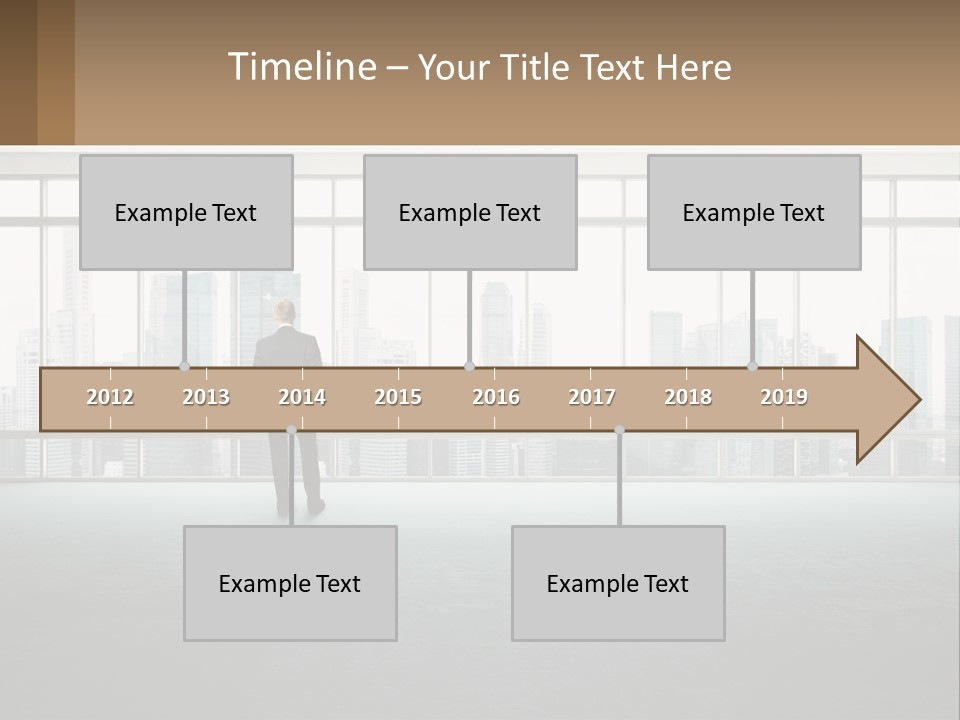 Timeline – Your Title Text Here

Example Text

Example Text

Example Text

2012 2013 2014 2015 2016 2017 2018 2019

Example Text

Example Text